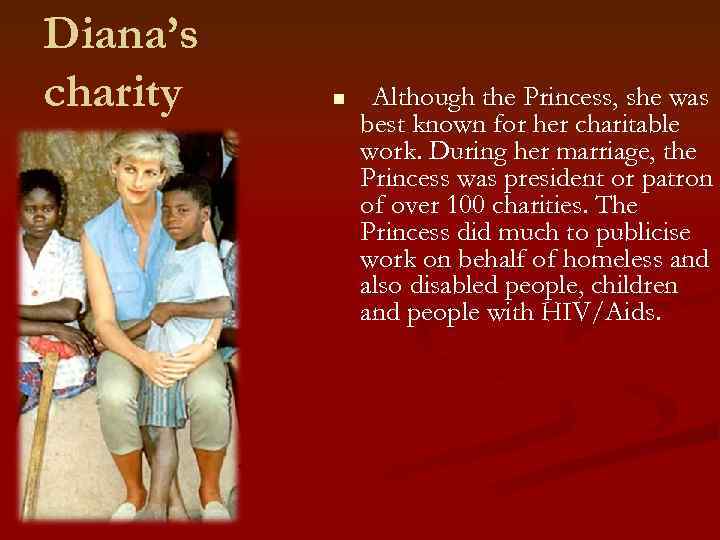 Diana's charity

Although the Princess, she was best known for her charitable work. During her marriage, the Princess was president or patron of over 100 charities. The Princess did much to publicise work on behalf of homeless and also disabled people, children and people with HIV/Aids.